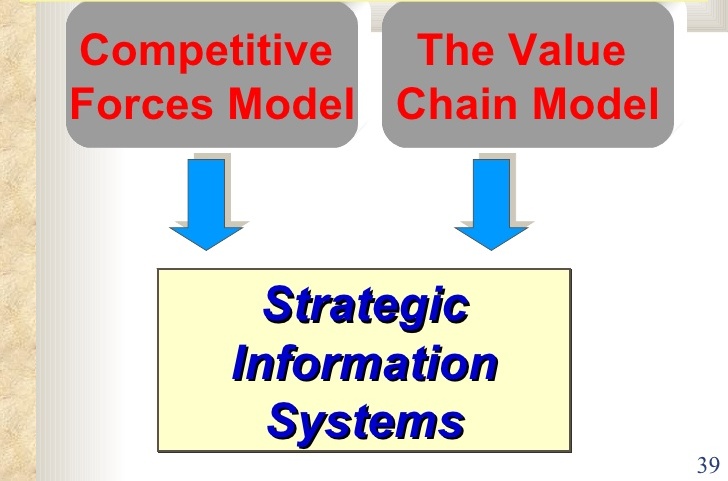 Competitive Forces Model

The Value Chain Model

Strategic Information Systems

39